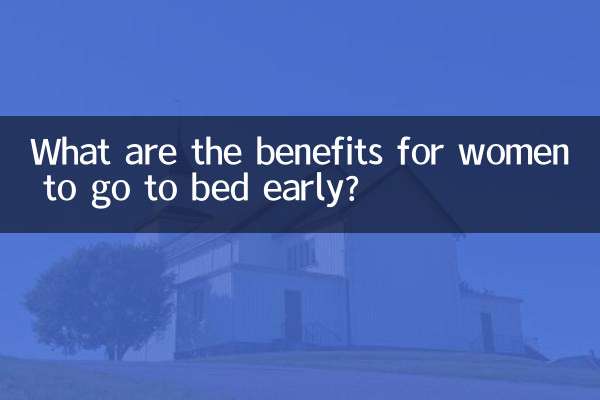 What are the benefits for women to go to bed early?